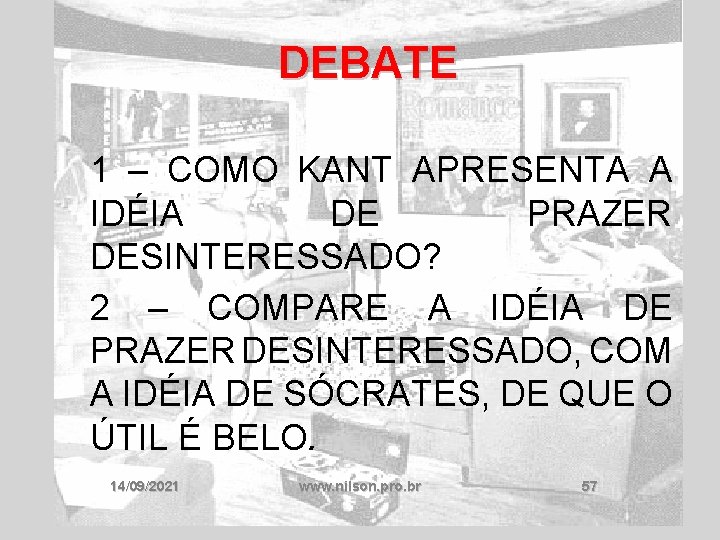 DEBATE

1 – COMO KANT APRESENTA A IDÉIA DE PRAZER DESINTERESSADO?

2 – COMPARE A IDÉIA DE PRAZER DESINTERESSADO, COM A IDÉIA DE SÓCRATES, DE QUE O ÚTIL É BELO.

14/09/2021 www.nilson.pro.br 57